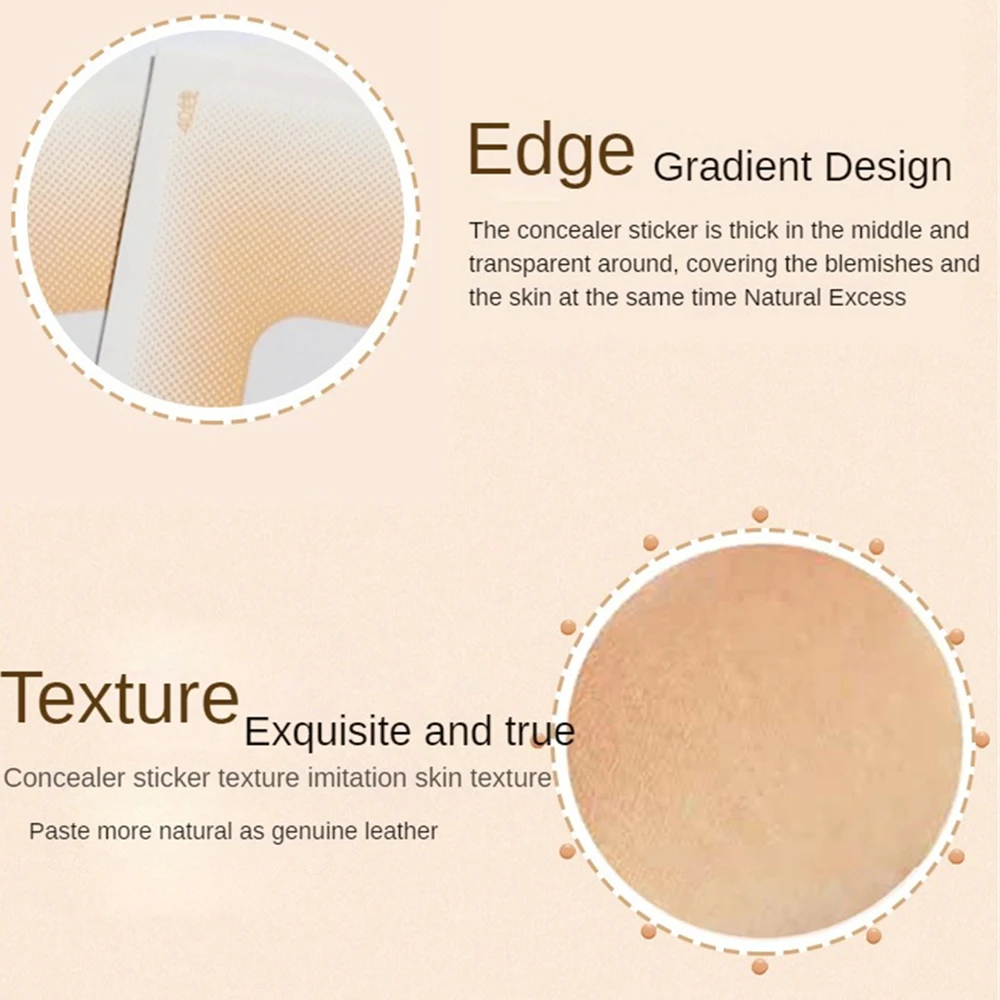 Edge Gradient Design

The concealer sticker is thick in the middle and transparent around, covering the blemishes and the skin at the same time Natural Excess

Texture Exquisite and true

Concealer sticker texture imitation skin texture

Paste more natural as genuine leather